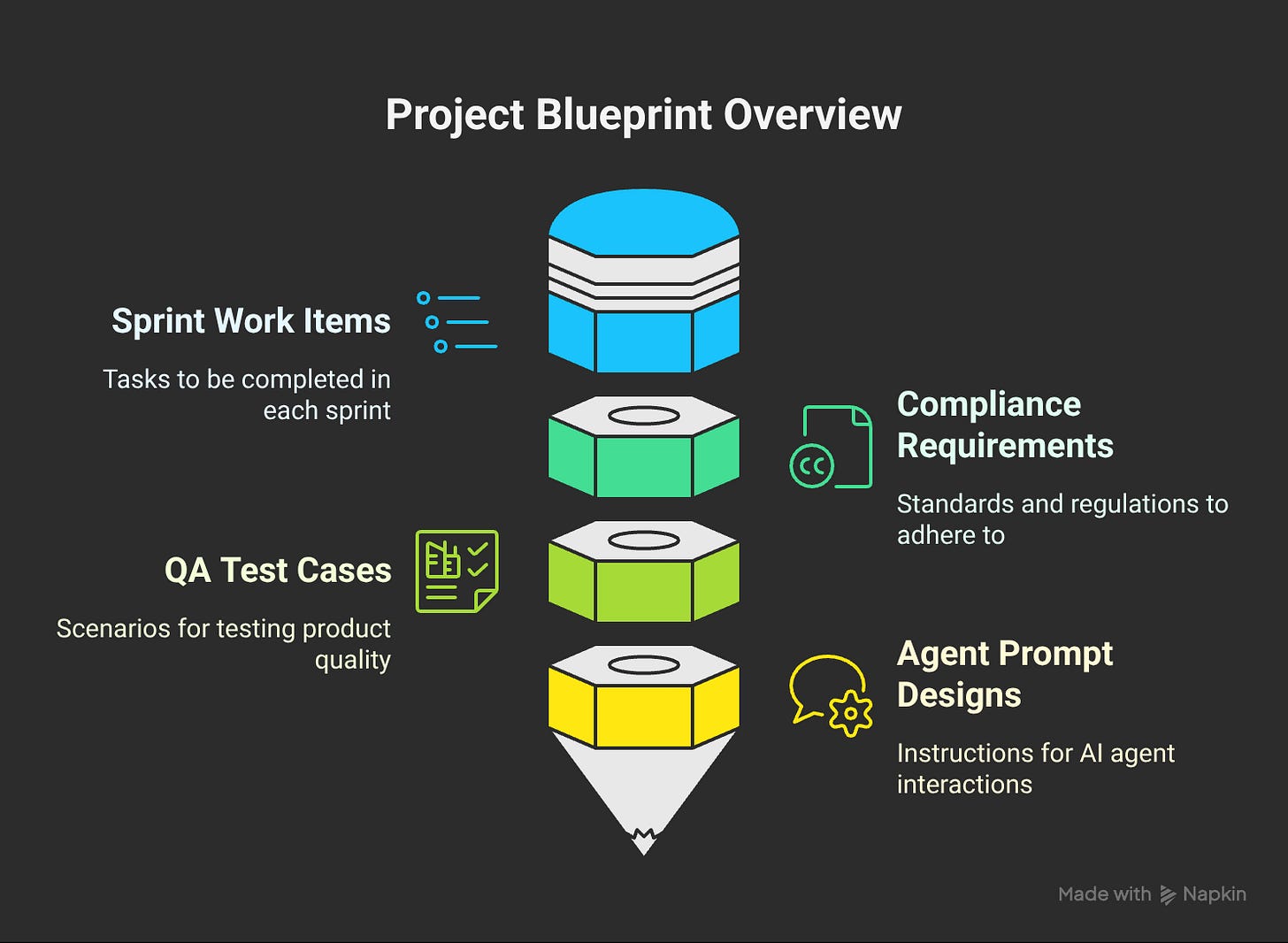 Project Blueprint Overview

Sprint Work Items

Tasks to be completed in each sprint

Compliance Requirements

Standards and regulations to adhere to

QA Test Cases

Scenarios for testing product quality

Agent Prompt Designs

Instructions for AI agent interactions

Made with Napkin